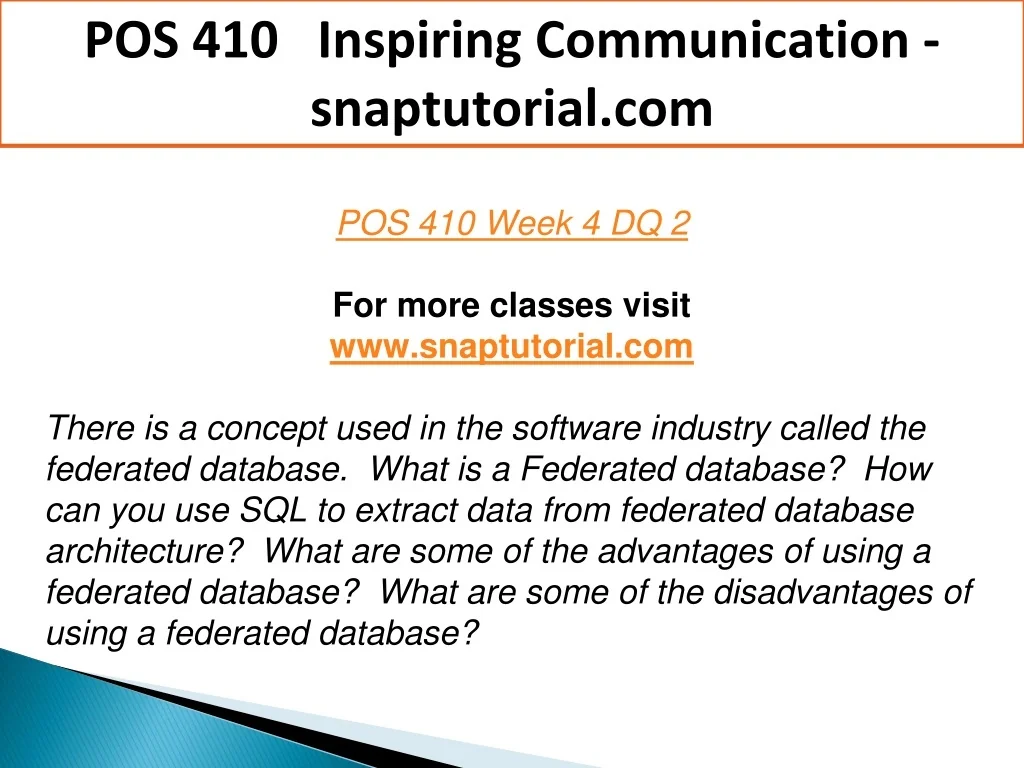 POS 410 Inspiring Communication - snaptutorial.com

POS 410 Week 4 DQ 2

For more classes visit
www.snaptutorial.com

There is a concept used in the software industry called the federated database. What is a Federated database? How can you use SQL to extract data from federated database architecture? What are some of the advantages of using a federated database? What are some of the disadvantages of using a federated database?